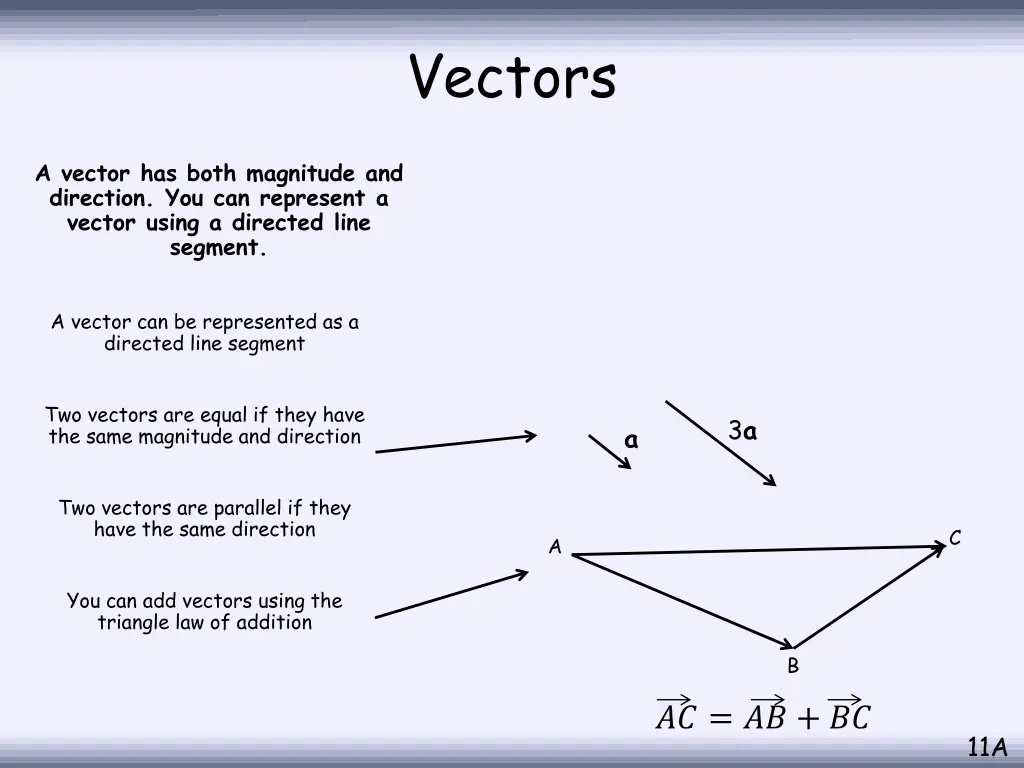 Vectors

A vector has both magnitude and direction. You can represent a vector using a directed line segment.

A vector can be represented as a directed line segment

Two vectors are equal if they have the same magnitude and direction

Two vectors are parallel if they have the same direction

You can add vectors using the triangle law of addition

a

3a

A

C

B

$\overrightarrow{AC} = \overrightarrow{AB} + \overrightarrow{BC}$

11A